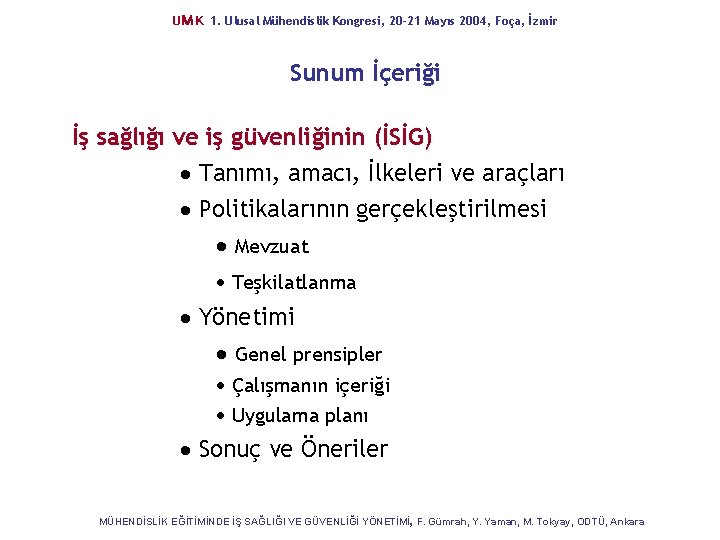 UMK 1. Ulusal Mühendislik Kongresi, 20-21 Mayıs 2004, Foça, İzmir

Sunum İçeriği

İş sağlığı ve iş güvenliğinin (İSİG)

• Tanımı, amacı, İlkeleri ve araçları
• Politikalarının gerçekleştirilmesi
  • Mevzuat
  • Teşkilatlanma
• Yönetimi
  • Genel prensipler
  • Çalışmanın içeriği
  • Uygulama planı
• Sonuç ve Öneriler

MÜHENDİSLİK EĞİTİMİNDE İŞ SAĞLIĞI VE GÜVENLİĞİ YÖNETİMİ, F. Gümrah, Y. Yaman, M. Tokyay, ODTÜ, Ankara